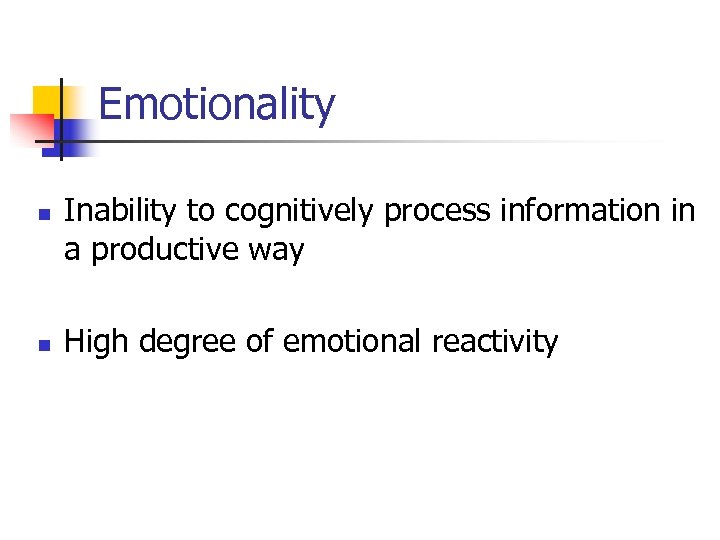 Emotionality

- Inability to cognitively process information in a productive way

- High degree of emotional reactivity